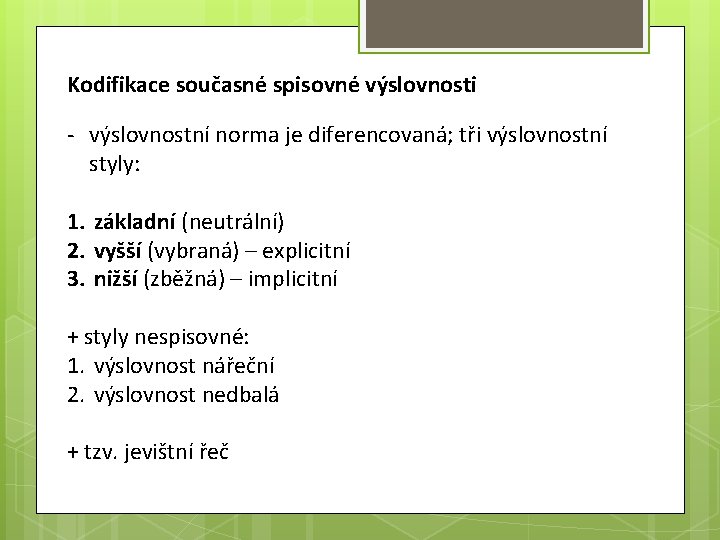 Kodifikace současné spisovné výslovnosti

- výslovnostní norma je diferencovaná; tři výslovnostní styly:

1. základní (neutrální)
2. vyšší (vybraná) – explicitní
3. nižší (zběžná) – implicitní

+ styly nespisovné:
1. výslovnost nářeční
2. výslovnost nedbalá

+ tzv. jevištní řeč